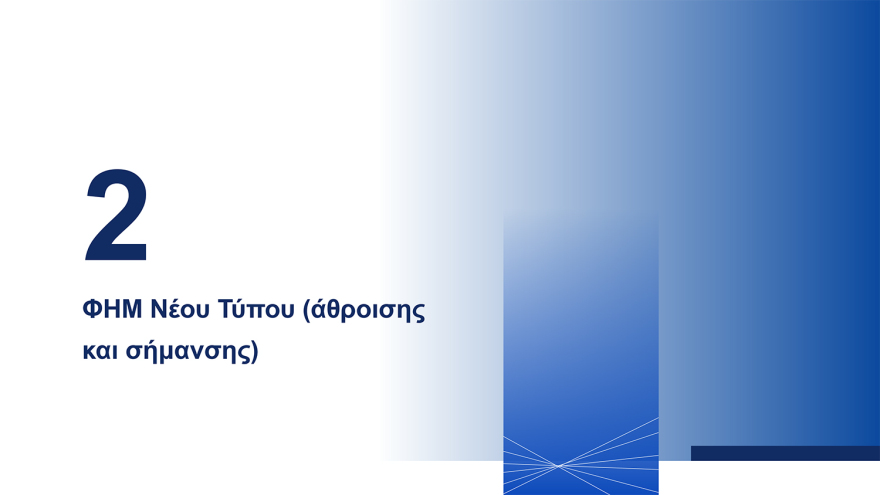 2

ΦΗΜ Νέου Τύπου (άθροισης και σήμανσης)